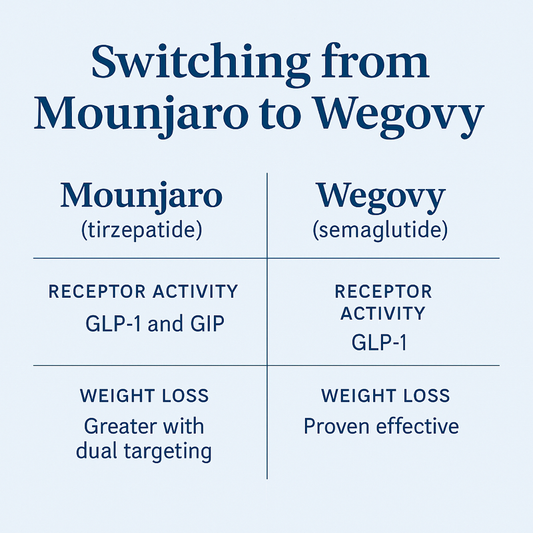 Switching from Mounjaro to Wegovy

| Mounjaro (tirzepatide) | Wegovy (semaglutide) |
|---|---|
| RECEPTOR ACTIVITY GLP-1 and GIP | RECEPTOR ACTIVITY GLP-1 |
| WEIGHT LOSS Greater with dual targeting | WEIGHT LOSS Proven effective |